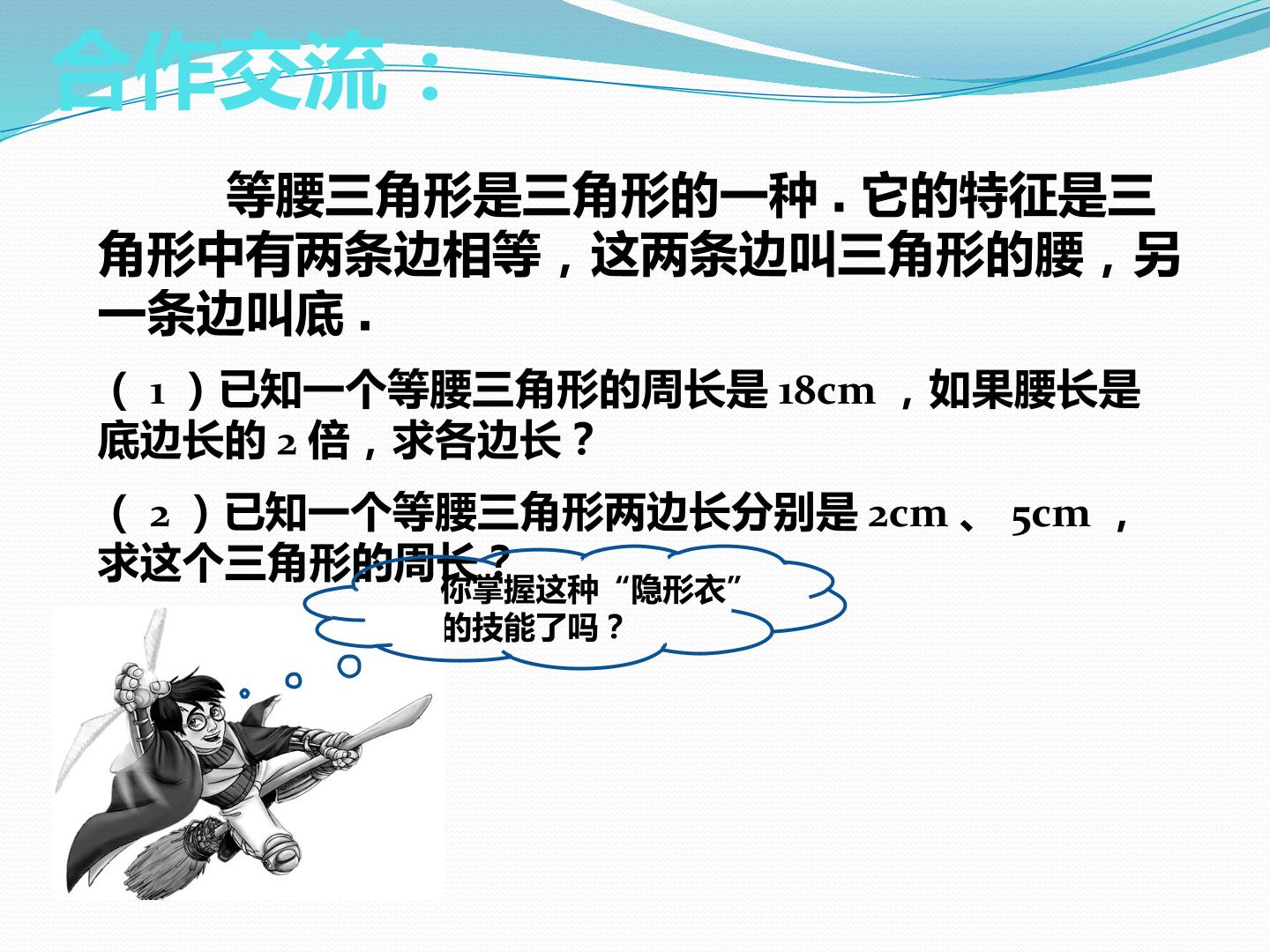 合作交流：

等腰三角形是三角形的一种．它的特征是三角形中有两条边相等，这两条边叫三角形的腰，另一条边叫底．

（1）已知一个等腰三角形的周长是18cm，如果腰长是底边长的2倍，求各边长？

（2）已知一个等腰三角形两边长分别是2cm、5cm，求这个三角形的周长？

你掌握这种“隐形衣”的技能了吗？